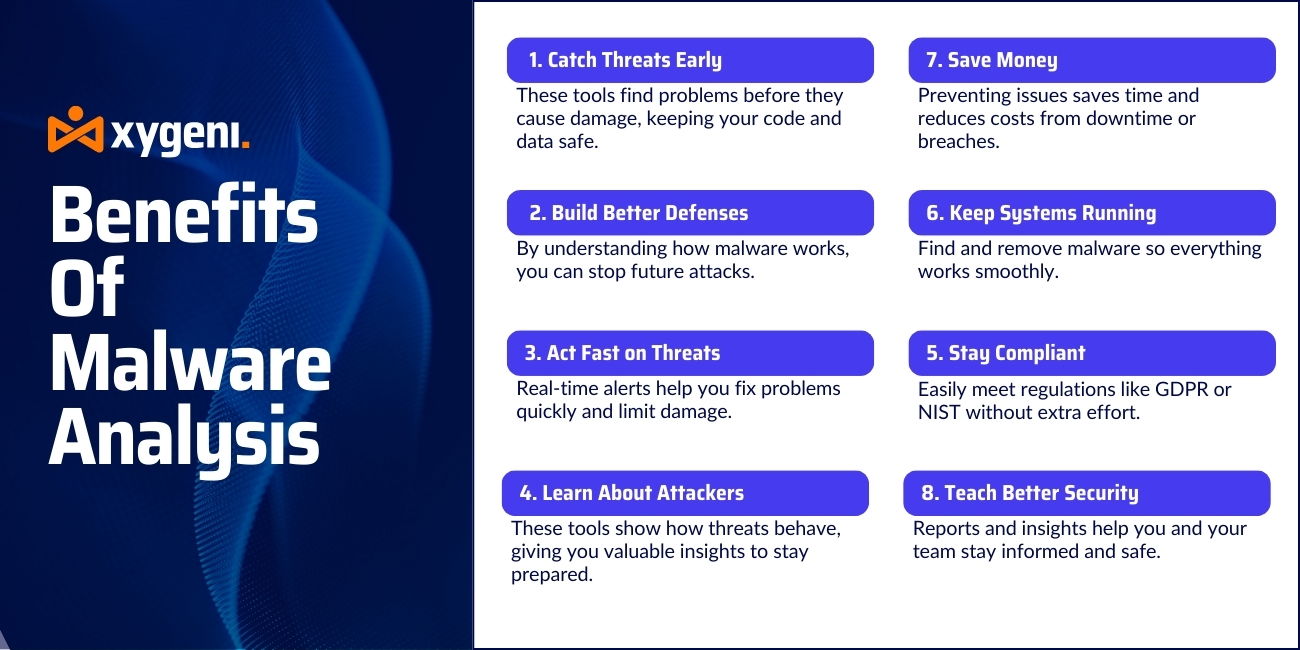 xygeni.

Benefits Of Malware Analysis

1. Catch Threats Early

These tools find problems before they cause damage, keeping your code and data safe.

2. Build Better Defenses

By understanding how malware works, you can stop future attacks.

3. Act Fast on Threats

Real-time alerts help you fix problems quickly and limit damage.

4. Learn About Attackers

These tools show how threats behave, giving you valuable insights to stay prepared.

7. Save Money

Preventing issues saves time and reduces costs from downtime or breaches.

6. Keep Systems Running

Find and remove malware so everything works smoothly.

5. Stay Compliant

Easily meet regulations like GDPR or NIST without extra effort.

8. Teach Better Security

Reports and insights help you and your team stay informed and safe.